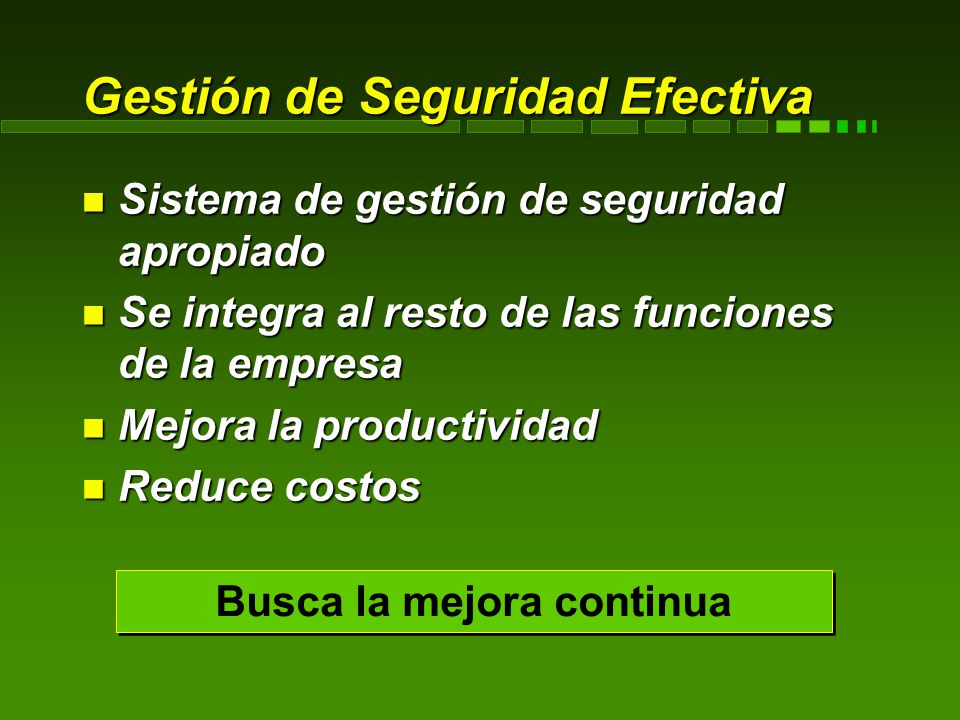 Gestión de Seguridad Efectiva

- Sistema de gestión de seguridad apropiado
- Se integra al resto de las funciones de la empresa
- Mejora la productividad
- Reduce costos

Busca la mejora continua